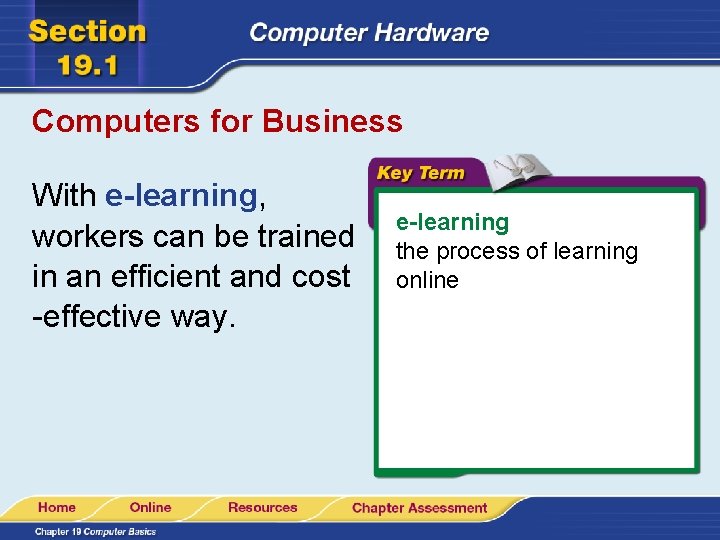 Section 19.1

Computer Hardware

Computers for Business

With e-learning, workers can be trained in an efficient and cost -effective way.

Key Term

e-learning
the process of learning online

Home
Online
Resources
Chapter Assessment

Chapter 19 Computer Basics